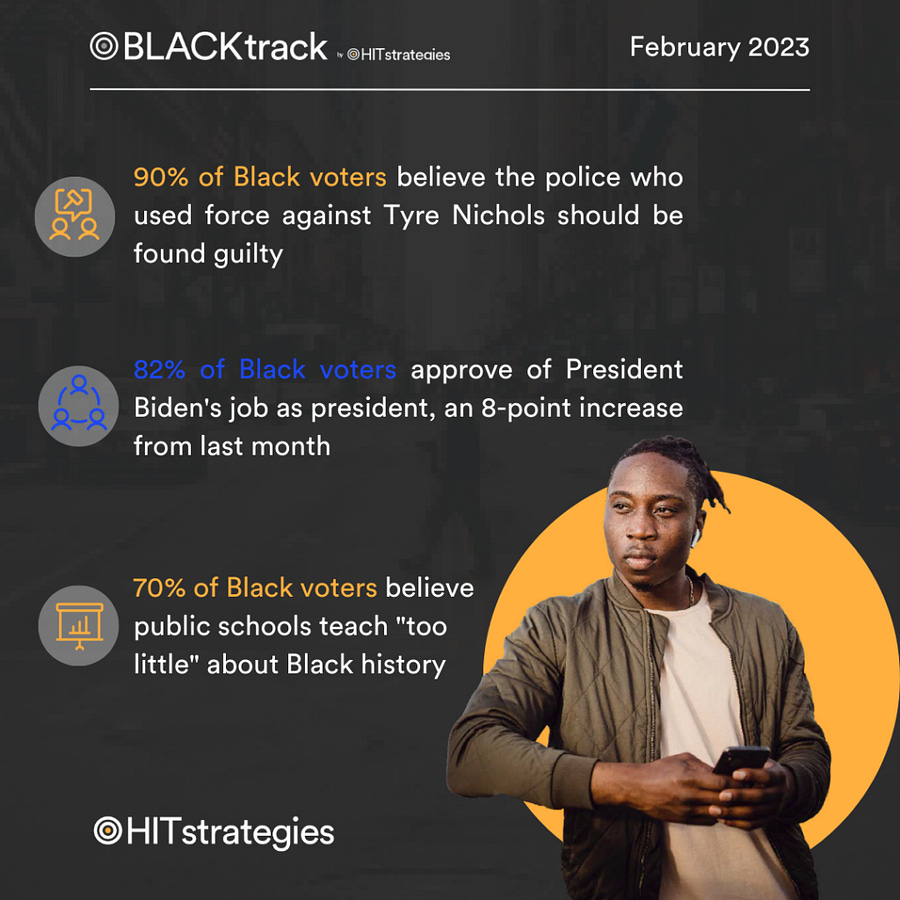 BLACKtrack by HITstrategies

February 2023

90% of Black voters believe the police who used force against Tyre Nichols should be found guilty

82% of Black voters approve of President Biden's job as president, an 8-point increase from last month

70% of Black voters believe public schools teach "too little" about Black history

HITstrategies